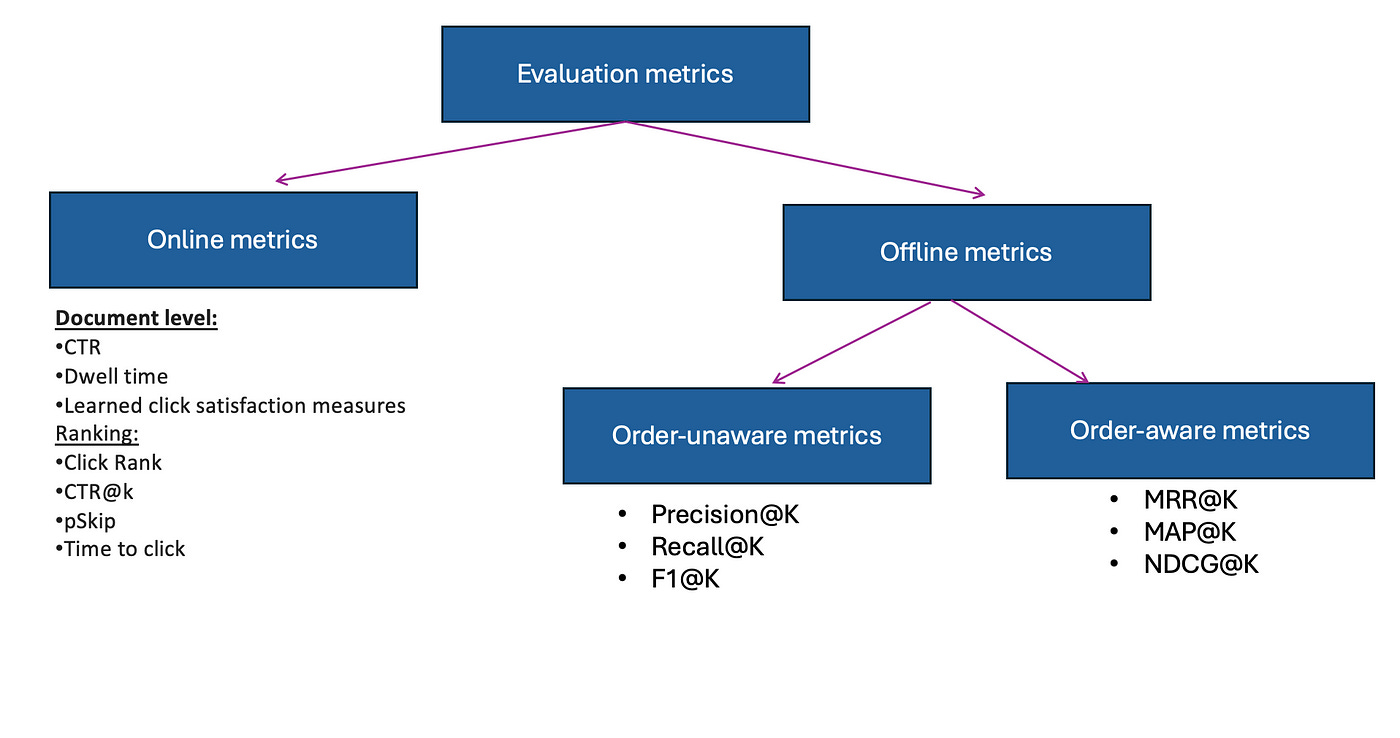 Evaluation metrics

Online metrics

Document level:
•CTR
•Dwell time
•Learned click satisfaction measures
Ranking:
•Click Rank
•CTR@k
•pSkip
•Time to click

Offline metrics

Order-unaware metrics

• Precision@K
• Recall@K
• F1@K

Order-aware metrics

• MRR@K
• MAP@K
• NDCG@K